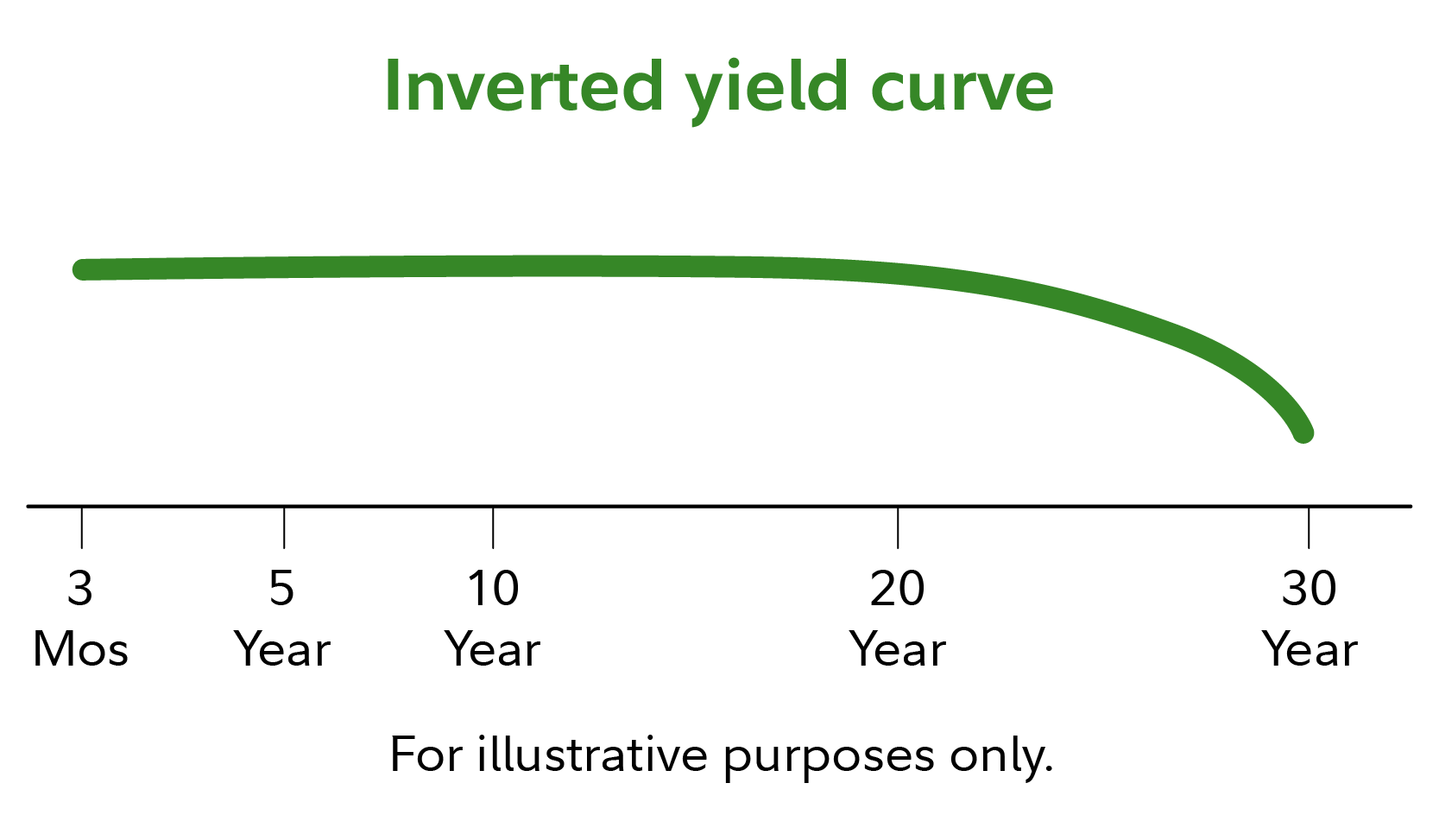 Inverted yield curve

3 Mos
5 Year
10 Year
20 Year
30 Year

For illustrative purposes only.